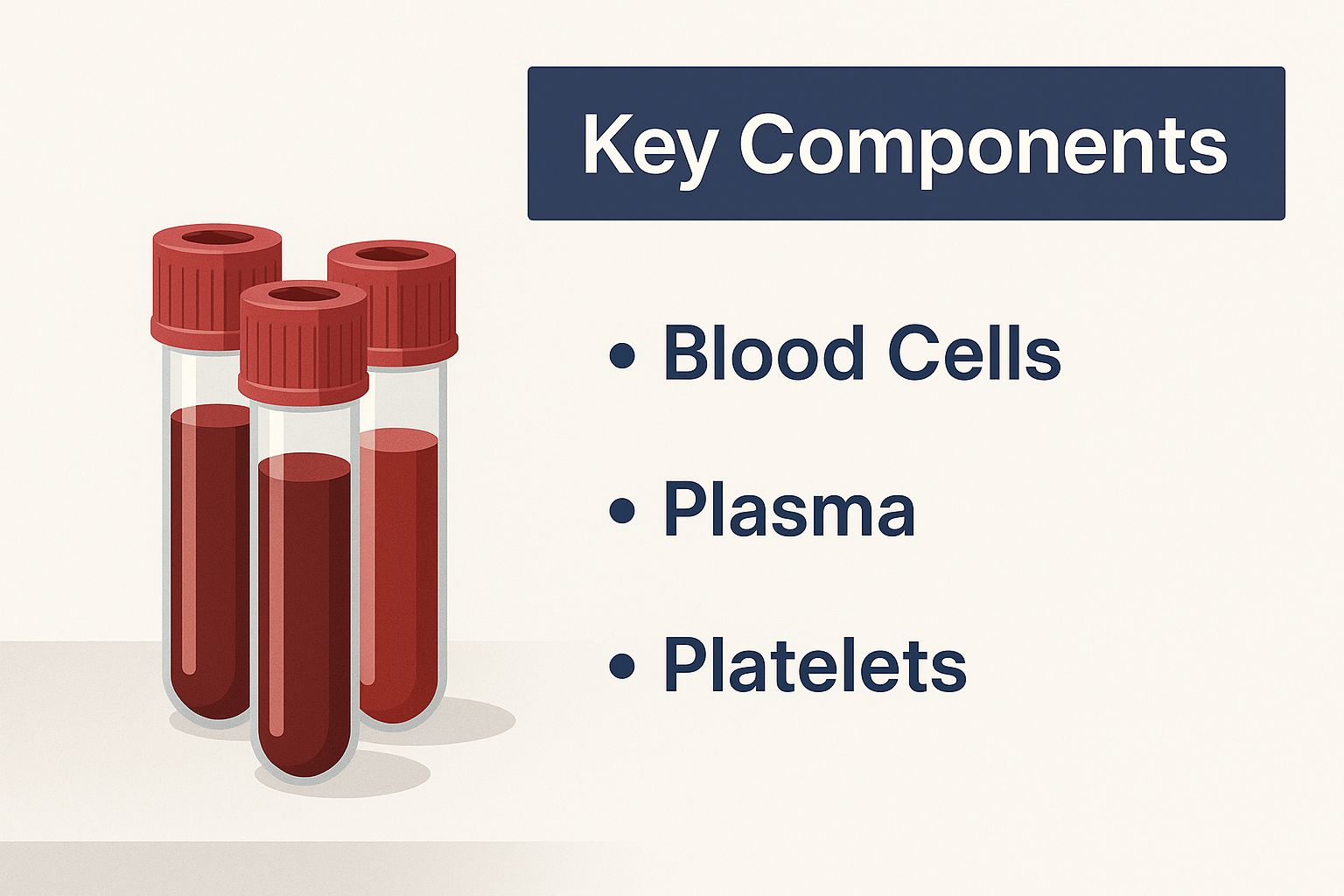 Key Components

• Blood Cells

• Plasma

• Platelets